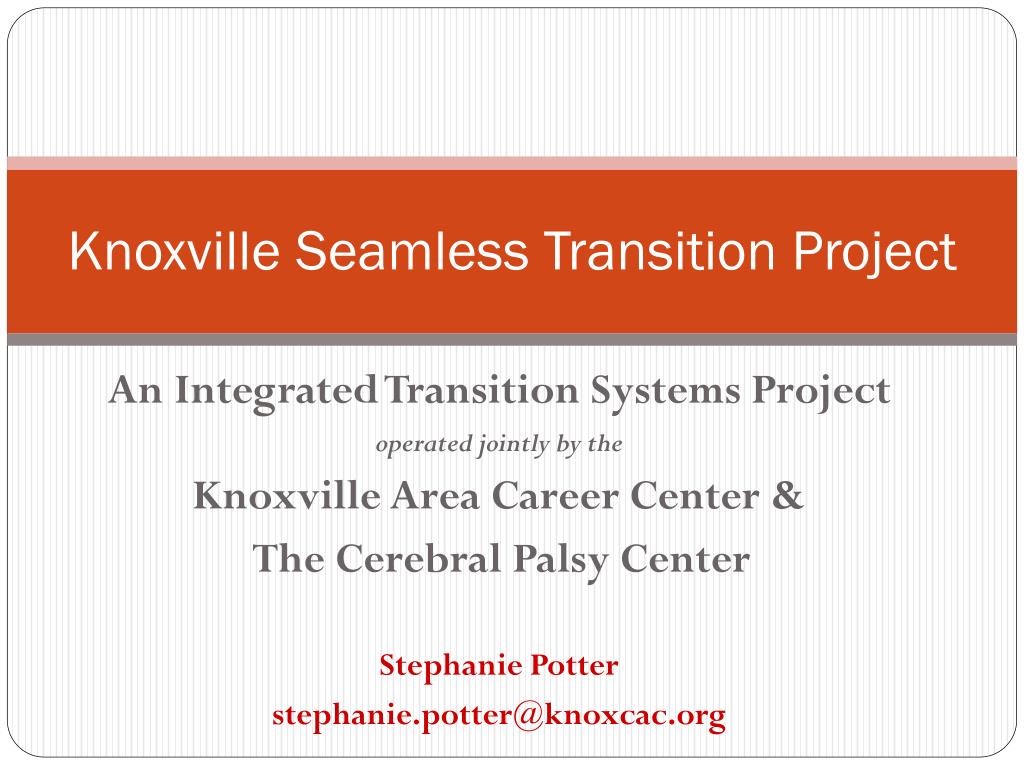 Knoxville Seamless Transition Project

An Integrated Transition Systems Project
operated jointly by the
Knoxville Area Career Center &
The Cerebral Palsy Center

Stephanie Potter
stephanie.potter@knoxcac.org